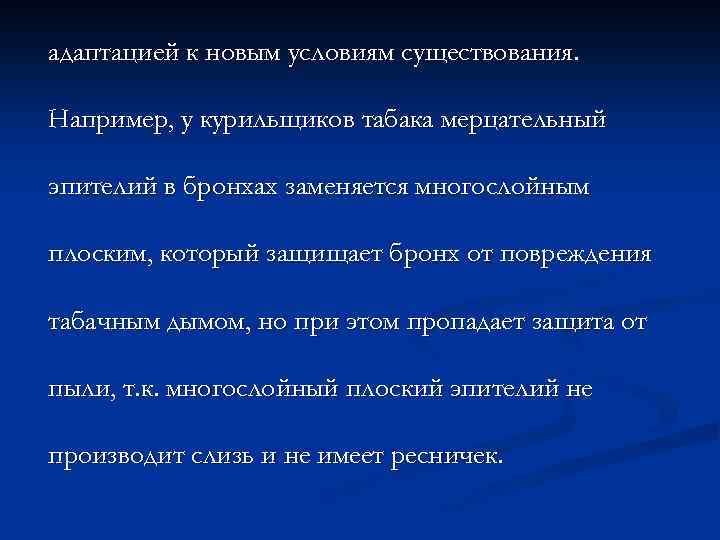 адаптацией к новым условиям существования.

Например, у курильщиков табака мерцательный эпителий в бронхах заменяется многослойным плоским, который защищает бронх от повреждения табачным дымом, но при этом пропадает защита от пыли, т.к. многослойный плоский эпителий не производит слизь и не имеет ресничек.